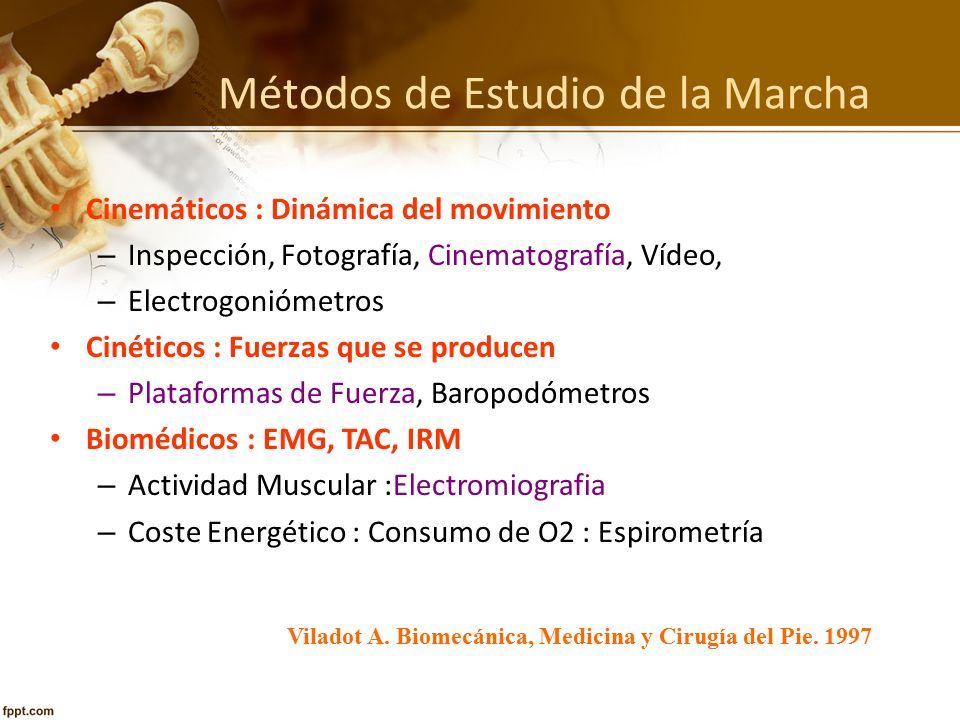 Métodos de Estudio de la Marcha

• Cinemáticos : Dinámica del movimiento
– Inspección, Fotografía, Cinematografía, Vídeo,
– Electrogoniómetros
• Cinéticos : Fuerzas que se producen
– Plataformas de Fuerza, Baropodómetros
• Biomédicos : EMG, TAC, IRM
– Actividad Muscular :Electromiografia
– Coste Energético : Consumo de O2 : Espirometría

Viladot A. Biomecánica, Medicina y Cirugía del Pie. 1997

fppt.com